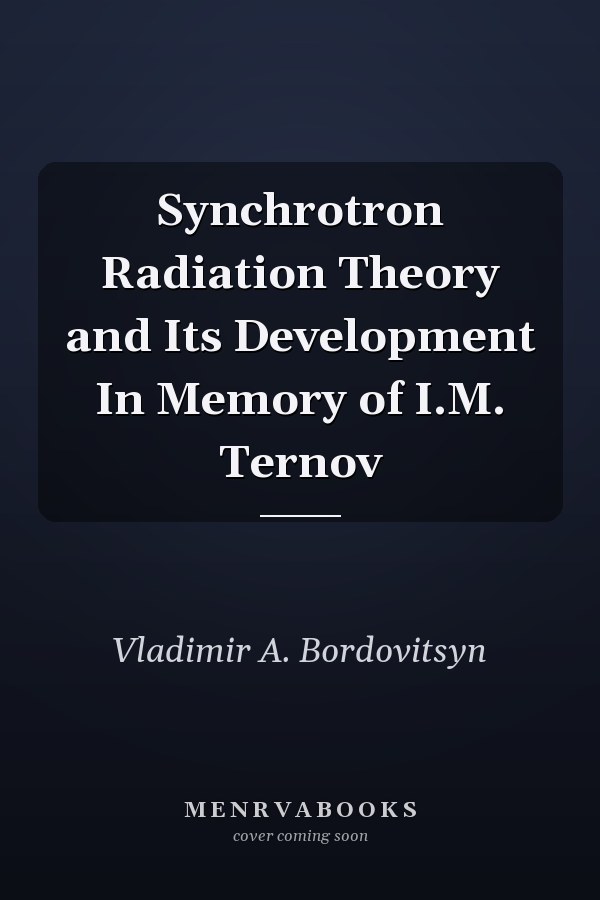 Synchrotron Radiation Theory and Its Development In Memory of I.M. Ternov

Vladimir A. Bordovitsyn

MENRVABOOKS
cover coming soon